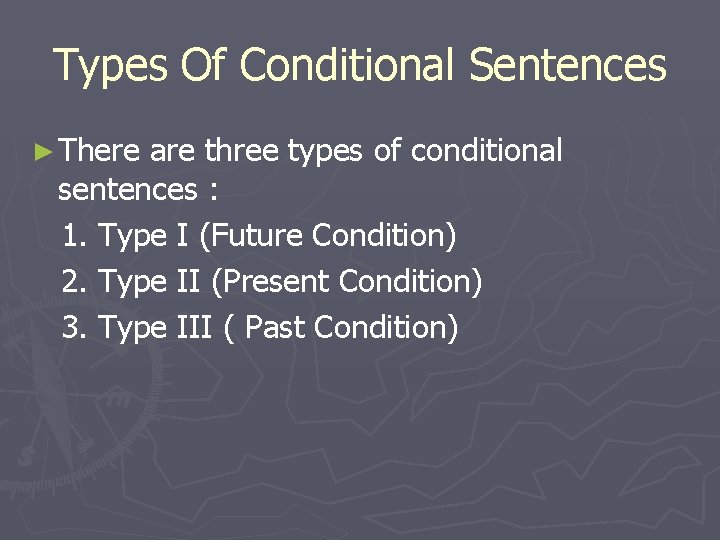 Types Of Conditional Sentences

► There are three types of conditional sentences :

1. Type I (Future Condition)
2. Type II (Present Condition)
3. Type III ( Past Condition)